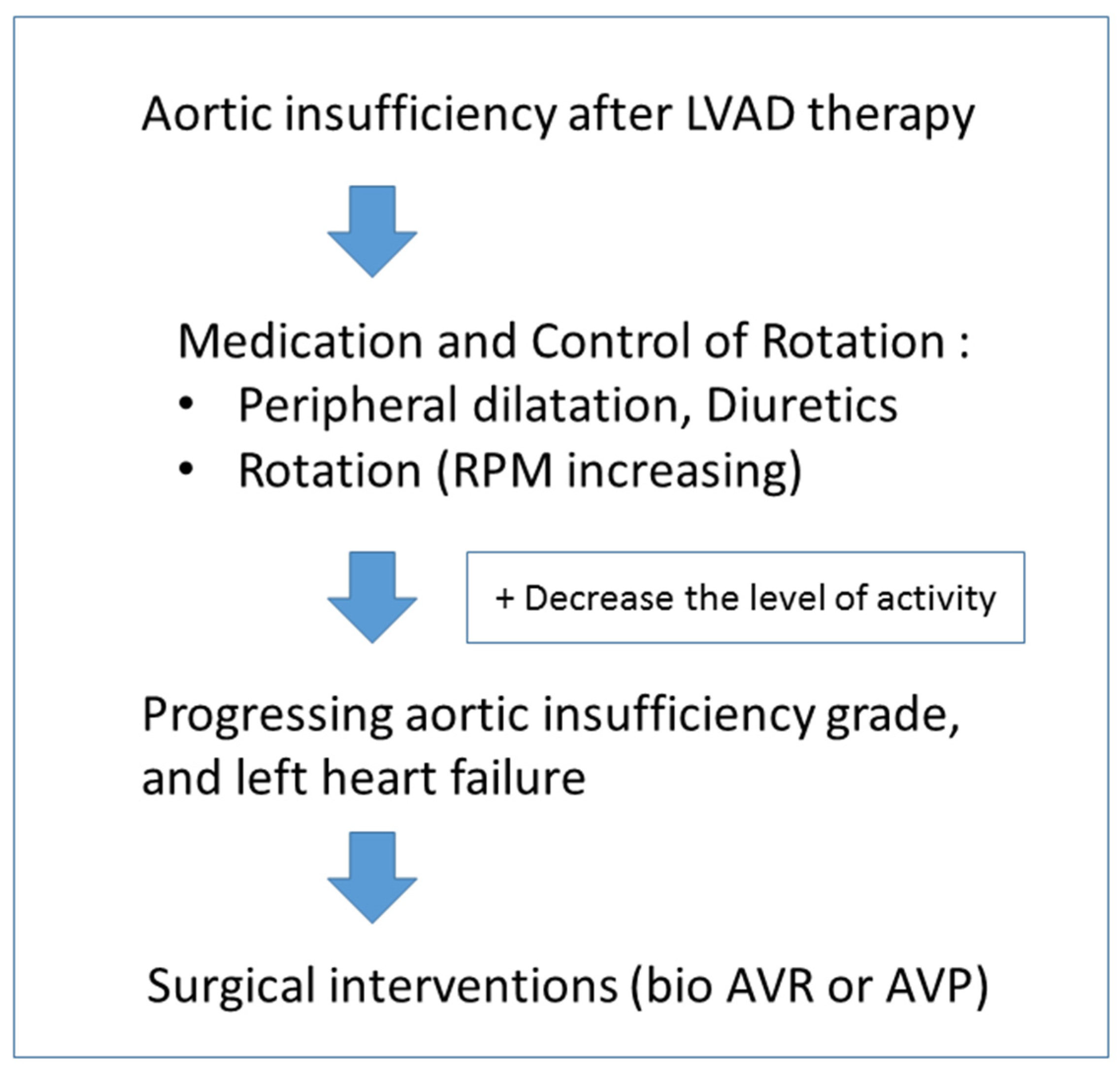 Aortic insufficiency after LVAD therapy

Medication and Control of Rotation :
• Peripheral dilatation, Diuretics
• Rotation (RPM increasing)

+ Decrease the level of activity

Progressing aortic insufficiency grade, and left heart failure

Surgical interventions (bio AVR or AVP)